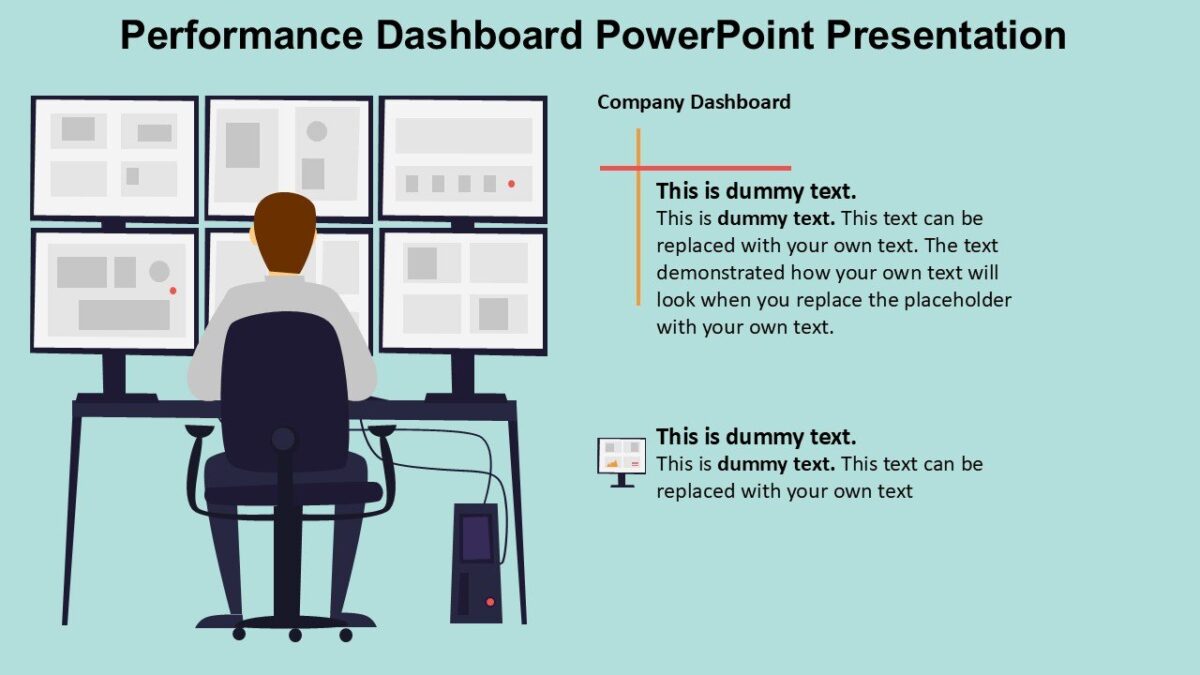 Performance Dashboard PowerPoint Presentation

Company Dashboard

This is dummy text.
This is dummy text. This text can be replaced with your own text. The text demonstrated how your own text will look when you replace the placeholder with your own text.

This is dummy text.
This is dummy text. This text can be replaced with your own text